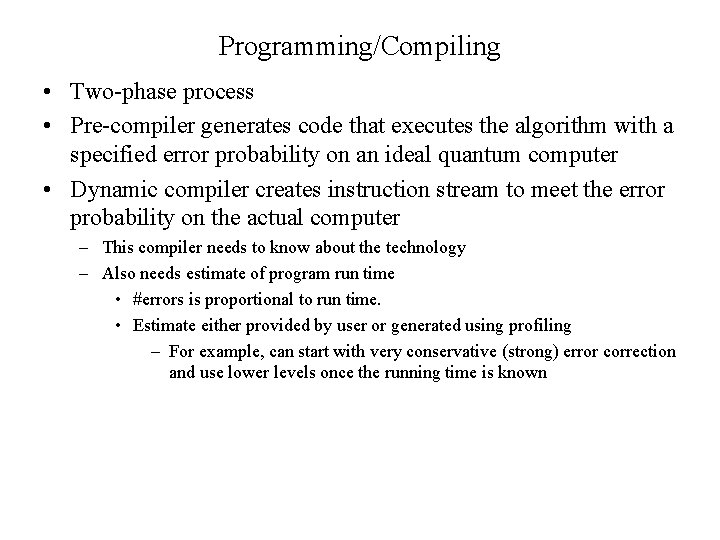 Programming/Compiling

• Two-phase process
• Pre-compiler generates code that executes the algorithm with a specified error probability on an ideal quantum computer
• Dynamic compiler creates instruction stream to meet the error probability on the actual computer
– This compiler needs to know about the technology
– Also needs estimate of program run time
• #errors is proportional to run time.
• Estimate either provided by user or generated using profiling
– For example, can start with very conservative (strong) error correction and use lower levels once the running time is known